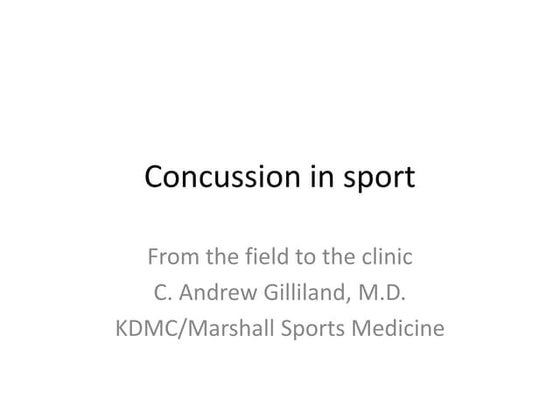 Concussion in sport

From the field to the clinic
C. Andrew Gilliland, M.D.
KDMC/Marshall Sports Medicine